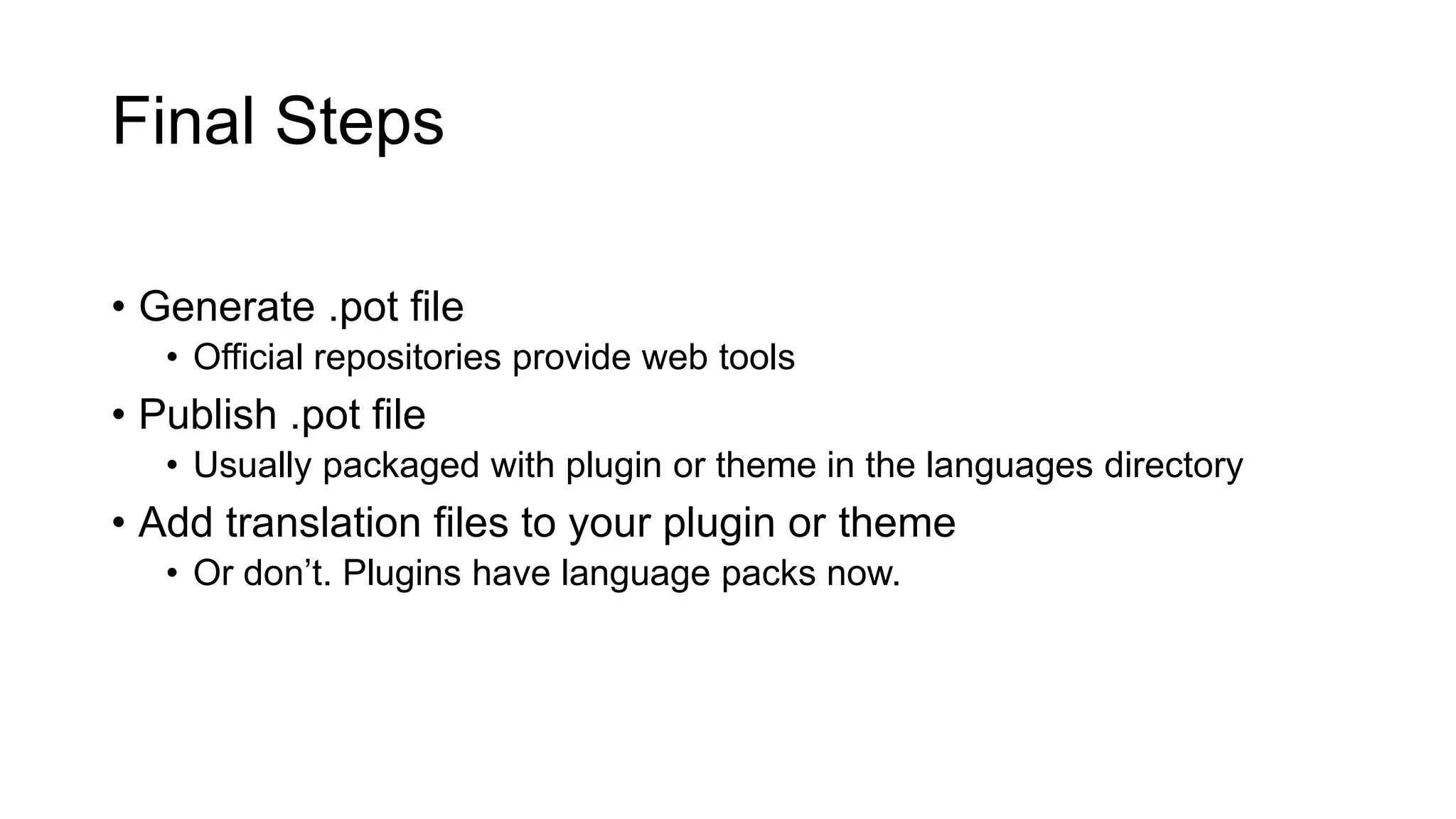 Final Steps

• Generate .pot file
  • Official repositories provide web tools
• Publish .pot file
  • Usually packaged with plugin or theme in the languages directory
• Add translation files to your plugin or theme
  • Or don’t. Plugins have language packs now.